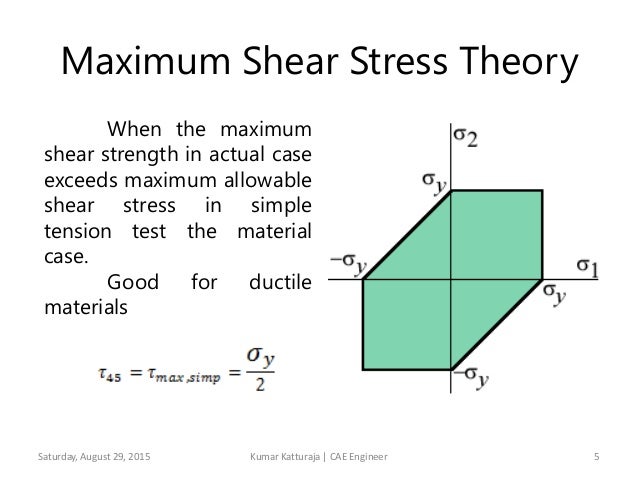 Maximum Shear Stress Theory

When the maximum shear strength in actual case exceeds maximum allowable shear stress in simple tension test the material case.

Good for ductile materials

$\tau_{45} = \tau_{max,simp} = \frac{\sigma_y}{2}$

$\sigma_2$

$\sigma_y$

$-\sigma_y$

$\sigma_1$

$\sigma_y$

$-\sigma_y$

Saturday, August 29, 2015

Kumar Katturaja | CAE Engineer

5